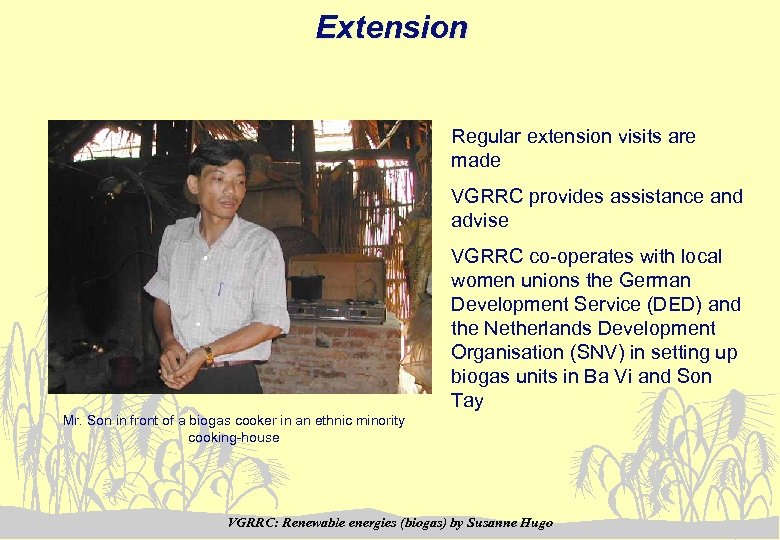 Extension

Mr. Son in front of a biogas cooker in an ethnic minority cooking-house

Regular extension visits are made

VGRRC provides assistance and advise

VGRRC co-operates with local women unions the German Development Service (DED) and the Netherlands Development Organisation (SNV) in setting up biogas units in Ba Vi and Son Tay

VGRRC: Renewable energies (biogas) by Susanne Hugo